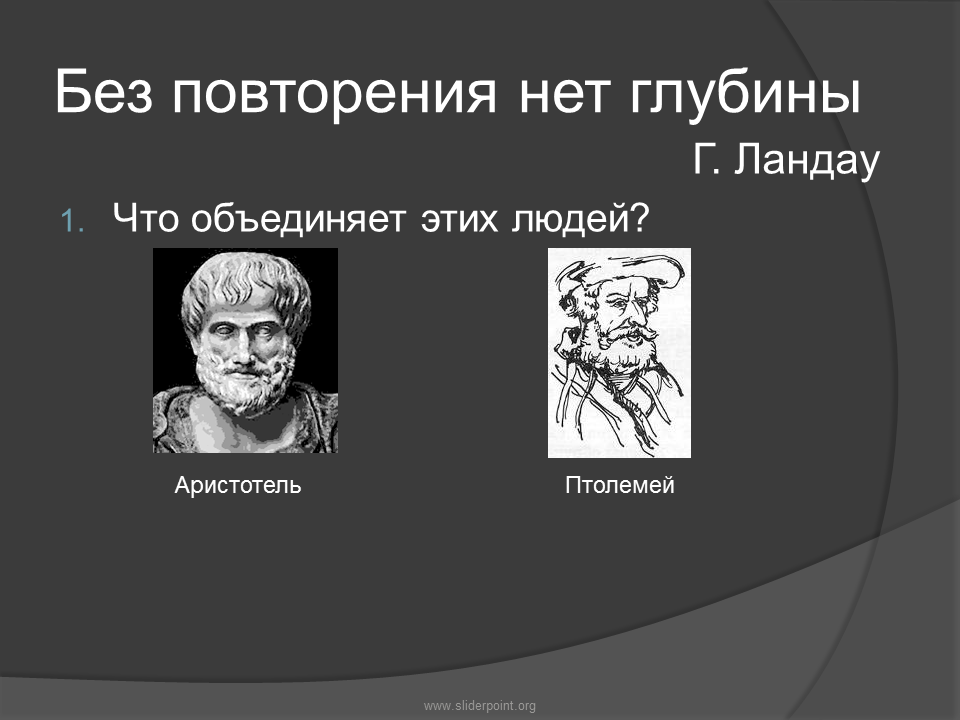 Без повторения нет глубины

Г. Ландау

1. Что объединяет этих людей?

Аристотель

Птолемей

www.sliderpoint.org